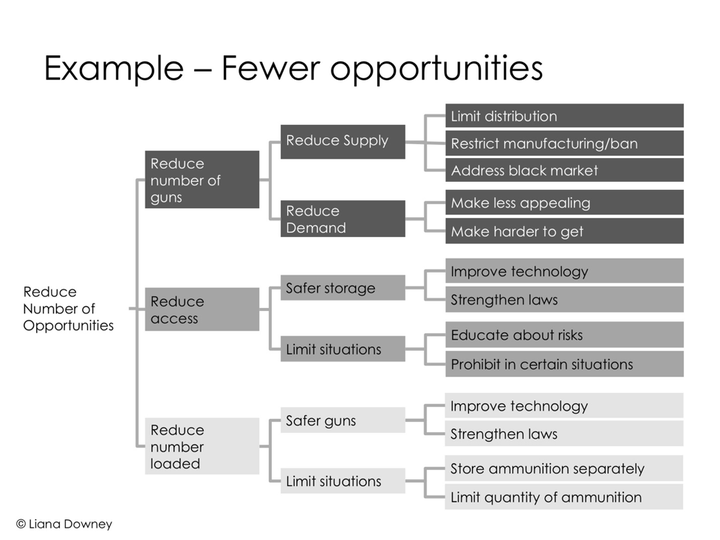 Example – Fewer opportunities

Reduce Number of Opportunities

Reduce number of guns

Reduce Supply

Limit distribution

Restrict manufacturing/ban

Address black market

Reduce Demand

Make less appealing

Make harder to get

Reduce access

Safer storage

Improve technology

Strengthen laws

Limit situations

Educate about risks

Prohibit in certain situations

Reduce number loaded

Safer guns

Improve technology

Strengthen laws

Limit situations

Store ammunition separately

Limit quantity of ammunition

© Liana Downey